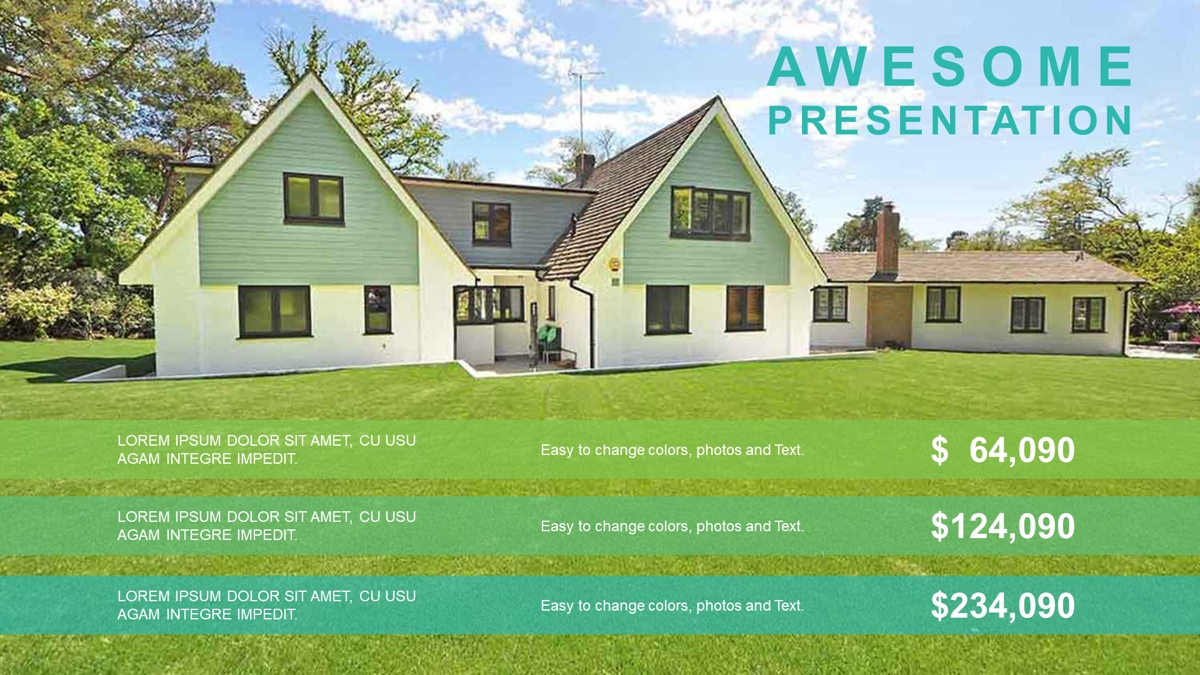 AWESOME
PRESENTATION

LOREM IPSUM DOLOR SIT AMET, CU USU AGAM INTEGRE IMPEDIT.

Easy to change colors, photos and Text.

$ 64,090

LOREM IPSUM DOLOR SIT AMET, CU USU AGAM INTEGRE IMPEDIT.

Easy to change colors, photos and Text.

$124,090

LOREM IPSUM DOLOR SIT AMET, CU USU AGAM INTEGRE IMPEDIT.

Easy to change colors, photos and Text.

$234,090